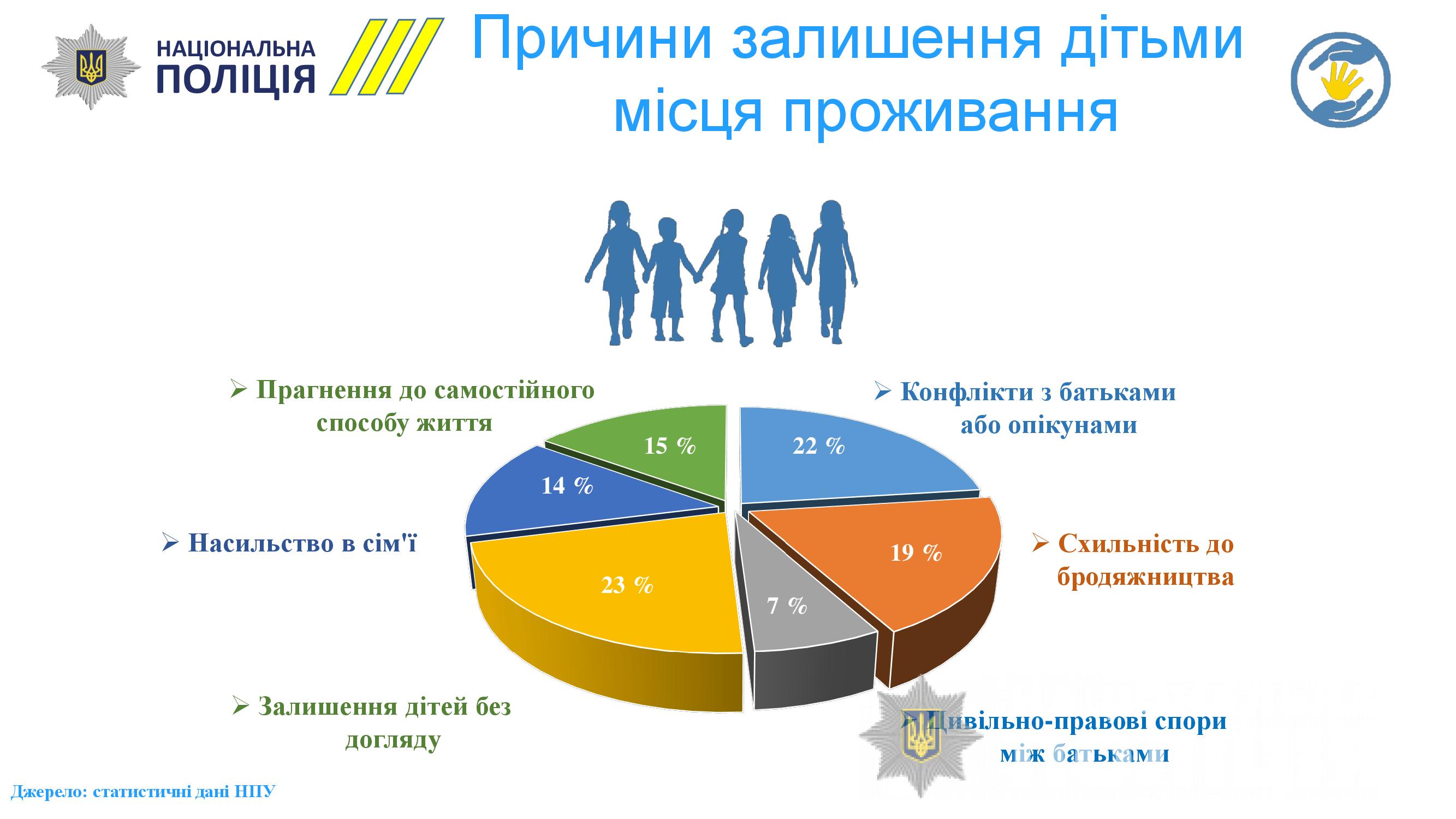 НАЦІОНАЛЬНА ПОЛІЦІЯ

Причини залишення дітьми місця проживання

➢ Прагнення до самостійного способу життя

➢ Конфлікти з батьками або опікунами

15 %

22 %

14 %

➢ Насильство в сім'ї

19 %

➢ Схильність до бродяжництва

23 %

7 %

➢ Залишення дітей без догляду

➢ Цивільно-правові спори між батьками

Джерело: статистичні дані НПУ